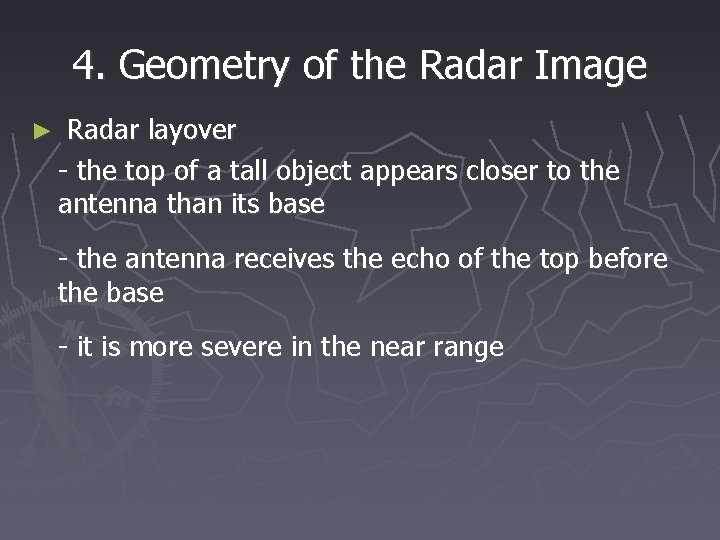 4. Geometry of the Radar Image

► Radar layover

- the top of a tall object appears closer to the antenna than its base

- the antenna receives the echo of the top before the base

- it is more severe in the near range